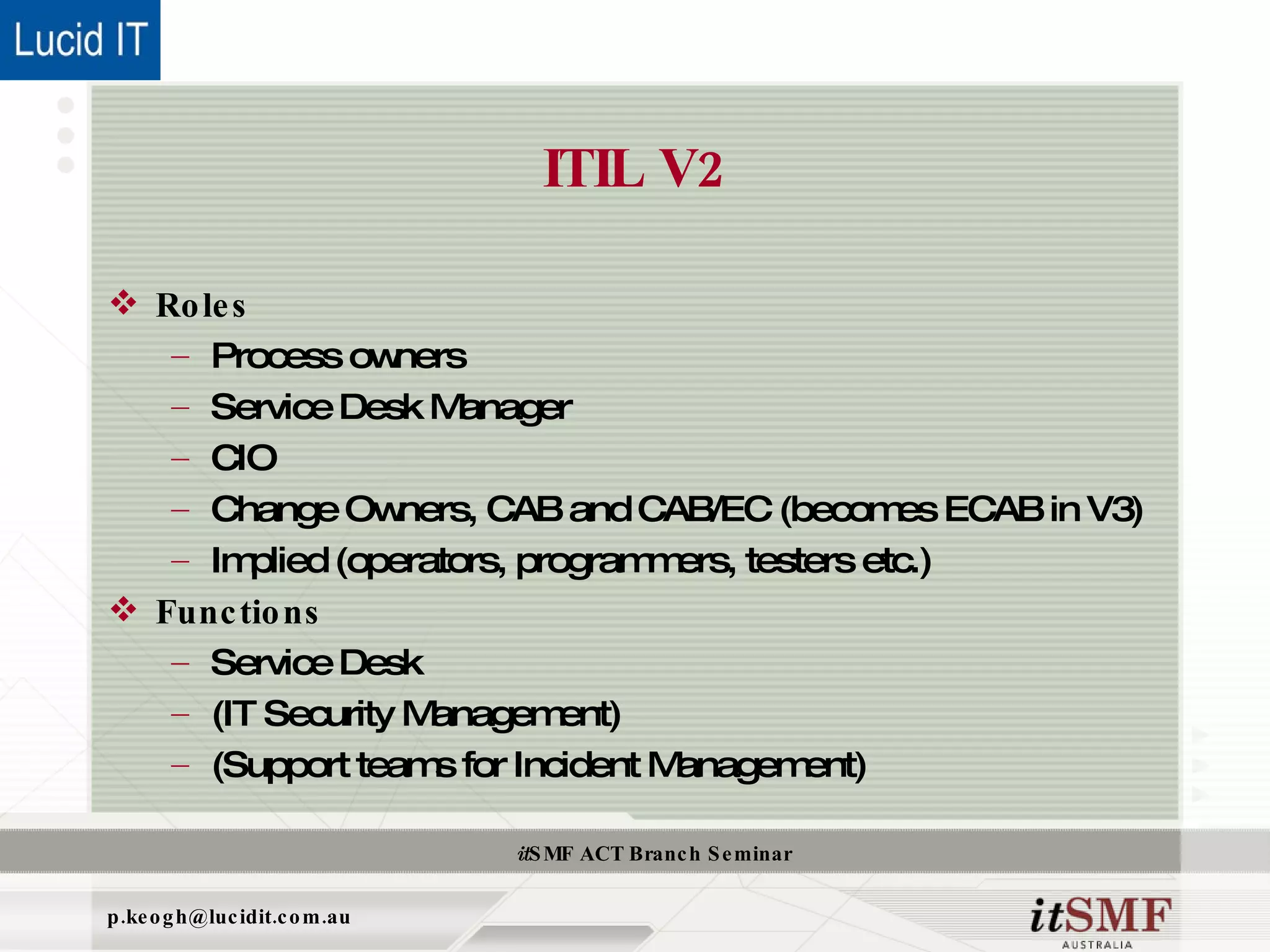 Lucid IT

ITIL V2

❖ Roles
– Process owners
– Service Desk Manager
– CIO
– Change Owners, CAB and CAB/EC (becomes ECAB in V3)
– Implied (operators, programmers, testers etc.)
❖ Functions
– Service Desk
– (IT Security Management)
– (Support teams for Incident Management)

itSMF ACT Branch Seminar

p.keogh@lucidit.com.au

itSMF AUSTRALIA